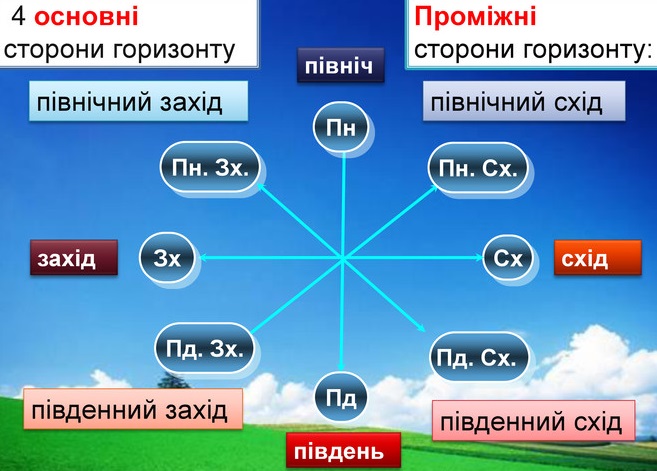 4 основні сторони горизонту

Проміжні сторони горизонту:

північ

північний захід

північний схід

Пн

Пн. Зх.

Пн. Сх.

захід

Зх

Сх

схід

Пд. Зх.

Пд. Сх.

Пд

південний захід

південний схід

південь